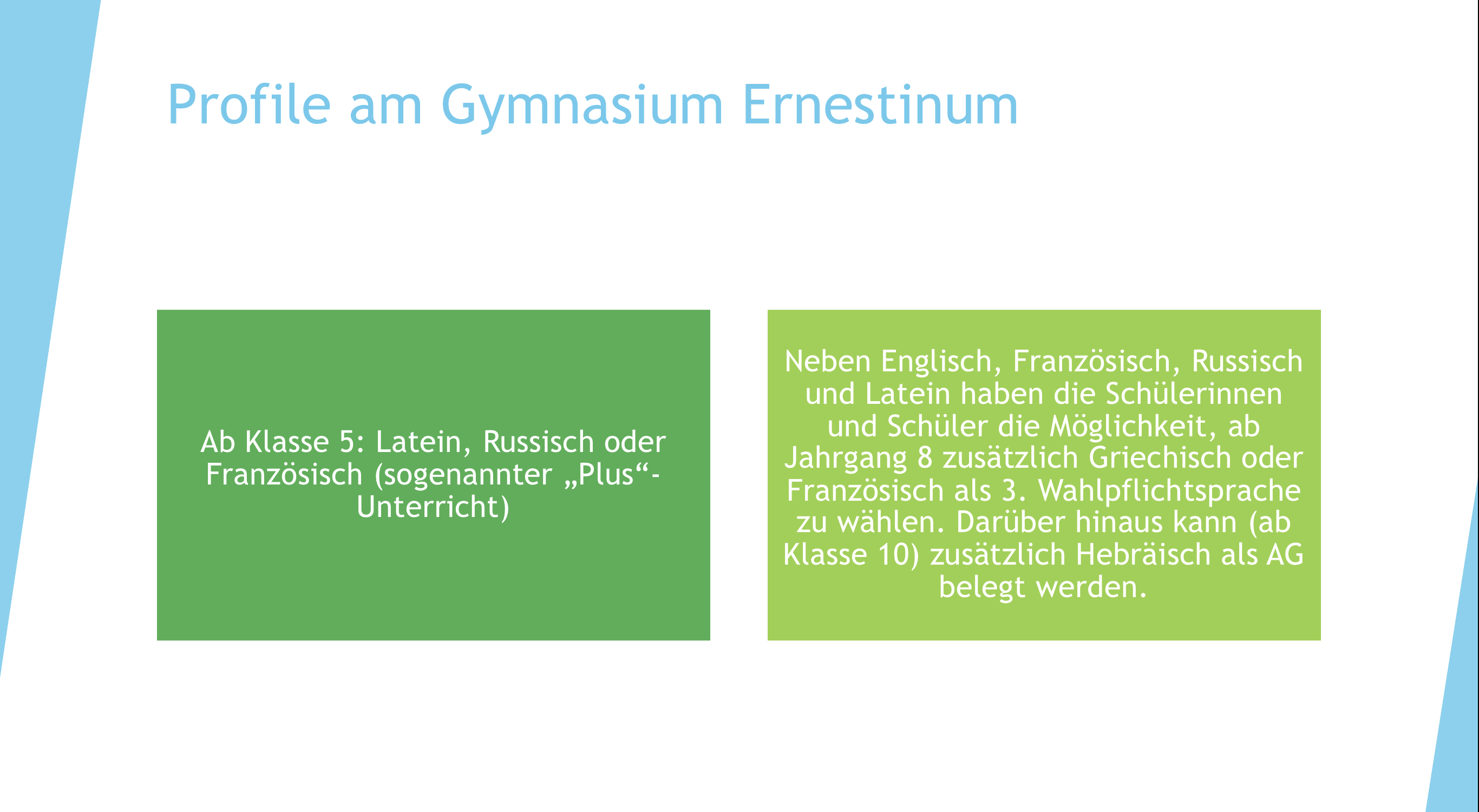 Profile am Gymnasium Ernestinum

Ab Klasse 5: Latein, Russisch oder Französisch (sogenannter „Plus“-Unterricht)

Neben Englisch, Französisch, Russisch und Latein haben die Schülerinnen und Schüler die Möglichkeit, ab Jahrgang 8 zusätzlich Griechisch oder Französisch als 3. Wahlpflichtsprache zu wählen. Darüber hinaus kann (ab Klasse 10) zusätzlich Hebräisch als AG belegt werden.